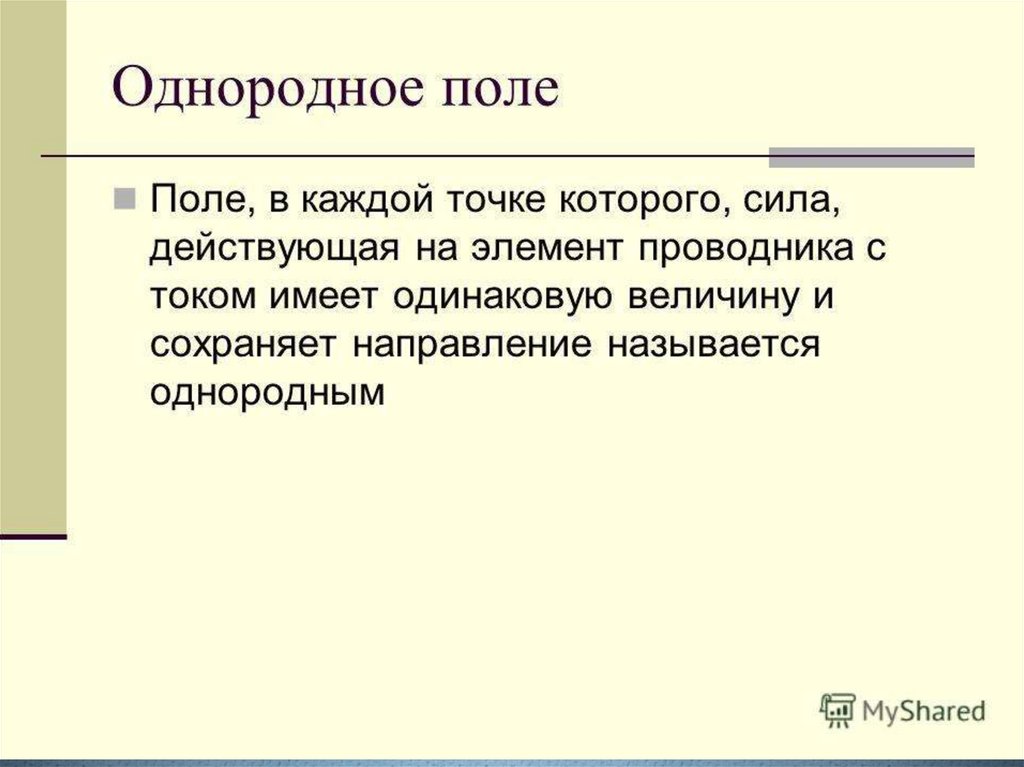 Однородное поле

Поле, в каждой точке которого, сила, действующая на элемент проводника с током имеет одинаковую величину и сохраняет направление называется однородным

MyShared